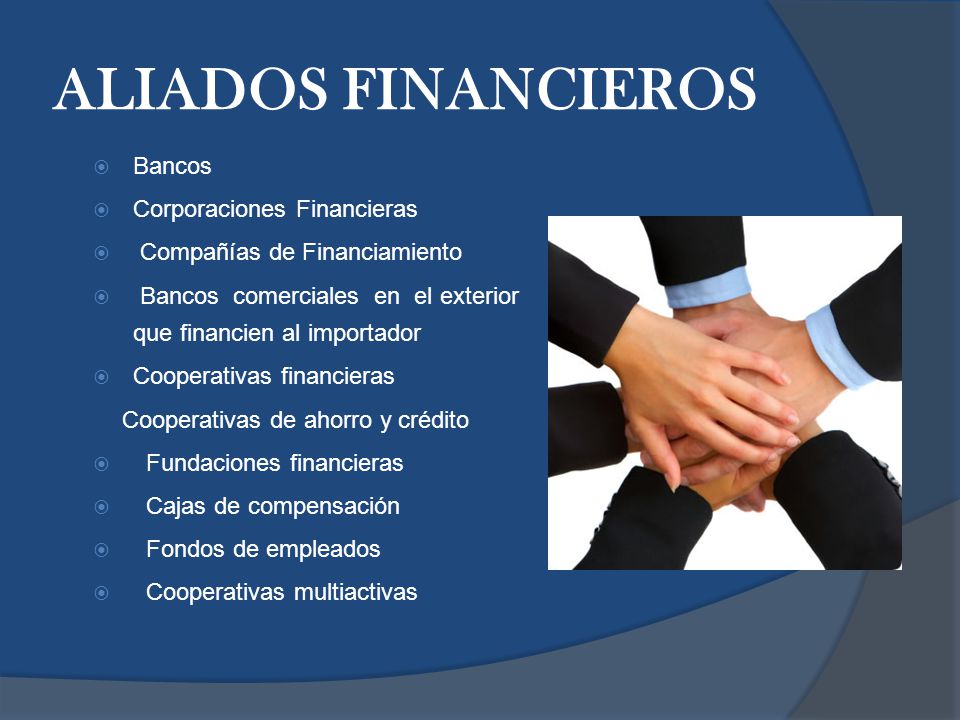 ALIADOS FINANCIEROS

Bancos

Corporaciones Financieras

Compañías de Financiamiento

Bancos comerciales en el exterior que financien al importador

Cooperativas financieras

Cooperativas de ahorro y crédito

Fundaciones financieras

Cajas de compensación

Fondos de empleados

Cooperativas multiactivas